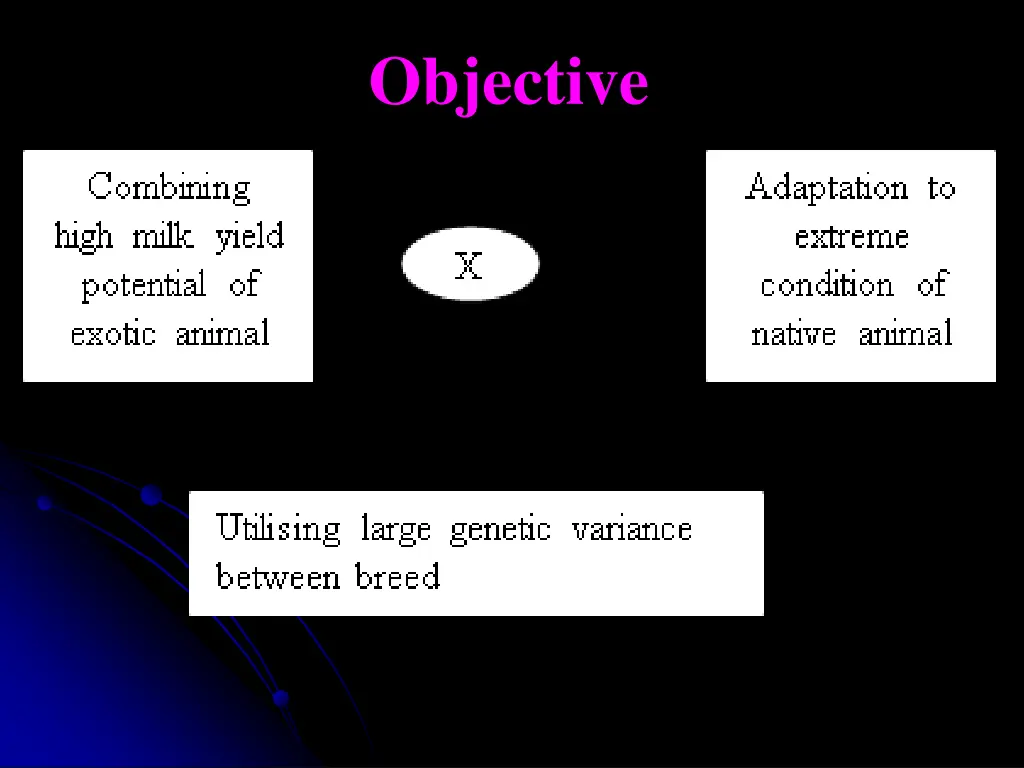 Objective

Combining high milk yield potential of exotic animal

X

Adaptation to extreme condition of native animal

Utilising large genetic variance between breed